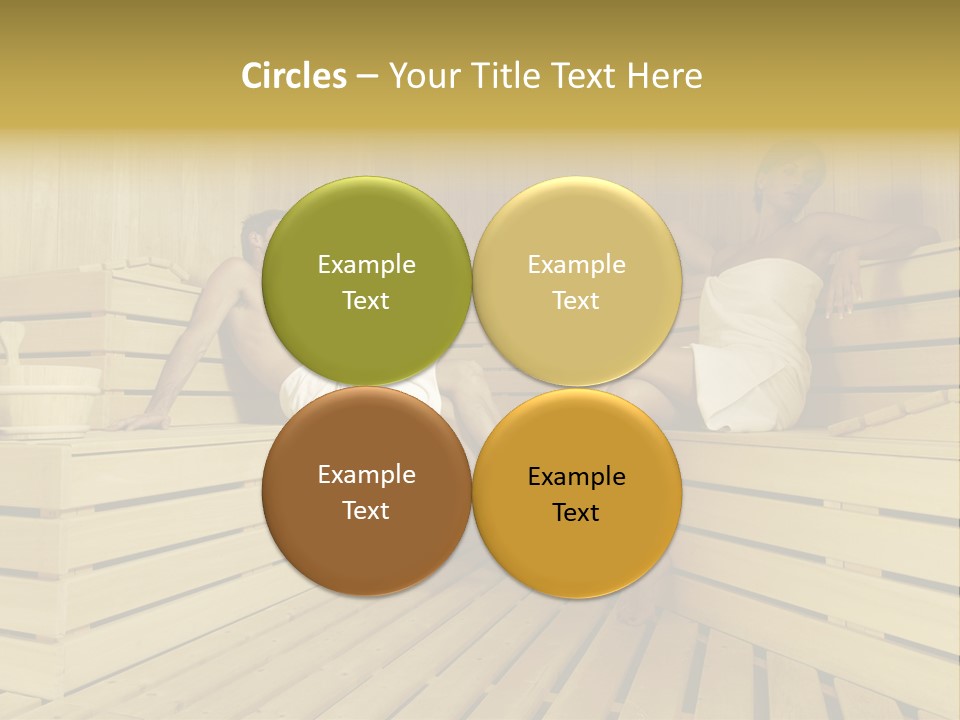 Circles – Your Title Text Here

Example Text

Example Text

Example Text

Example Text